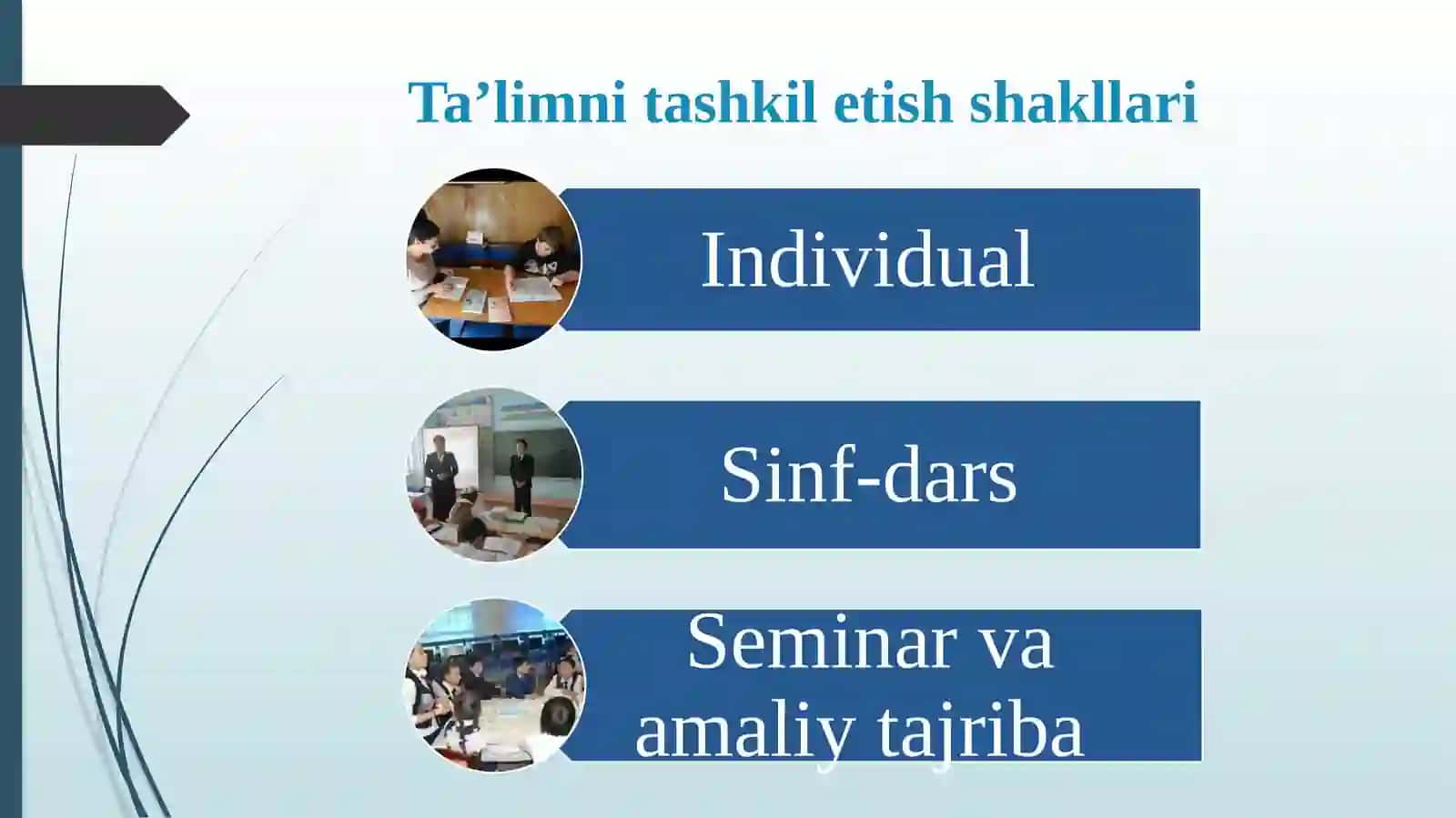 Ta’limni tashkil etish shakllari

Individual

Sinf-dars

Seminar va amaliy tajriba